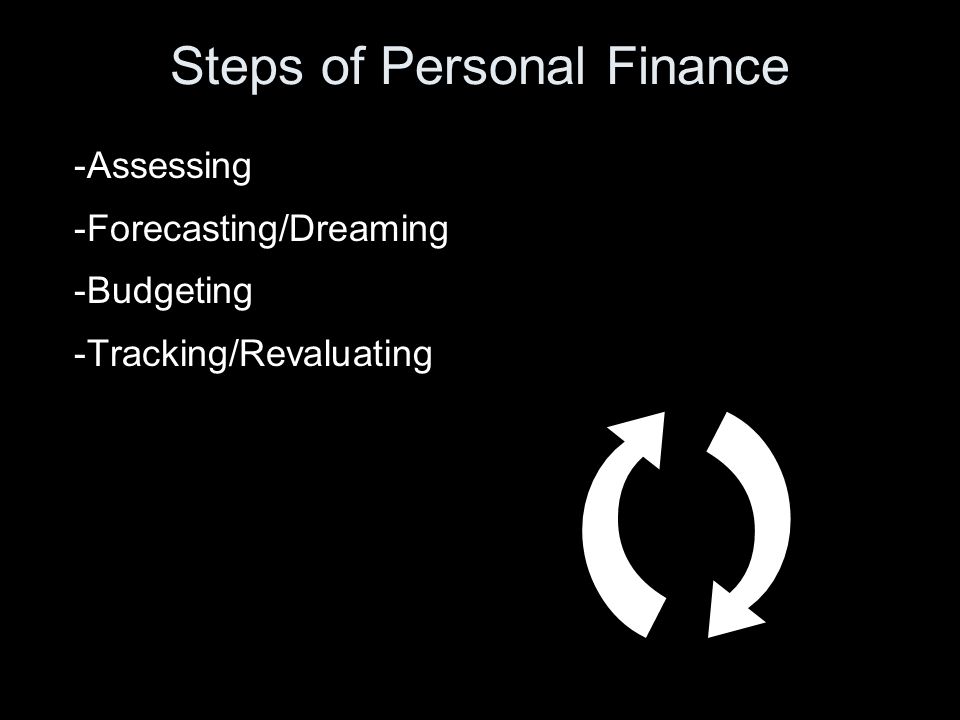 Steps of Personal Finance

-Assessing

-Forecasting/Dreaming

-Budgeting

-Tracking/Revaluating